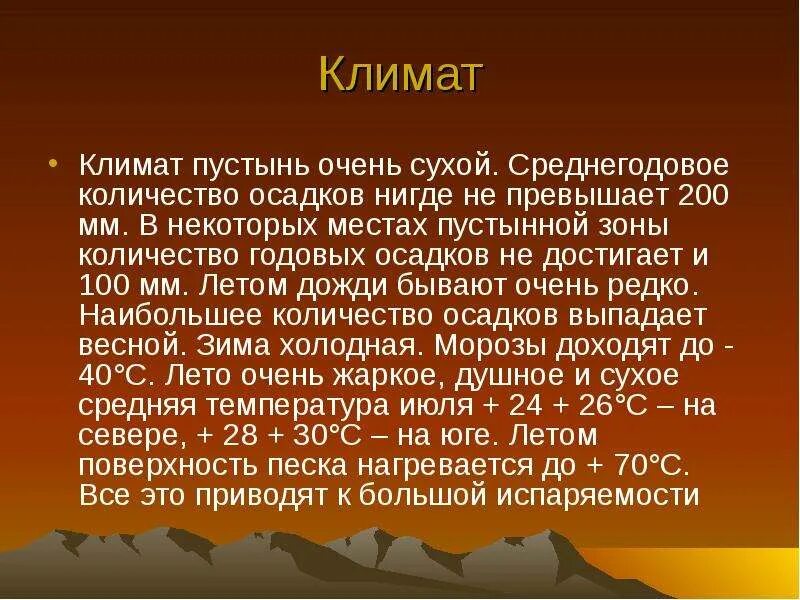 Климат

• Климат пустынь очень сухой. Среднегодовое количество осадков нигде не превышает 200 мм. В некоторых местах пустынной зоны количество годовых осадков не достигает и 100 мм. Летом дожди бывают очень редко. Наибольшее количество осадков выпадает весной. Зима холодная. Морозы доходят до - 40°С. Лето очень жаркое, душное и сухое средняя температура июля + 24 + 26°С – на севере, + 28 + 30°С – на юге. Летом поверхность песка нагревается до + 70°С. Все это приводят к большой испаряемости